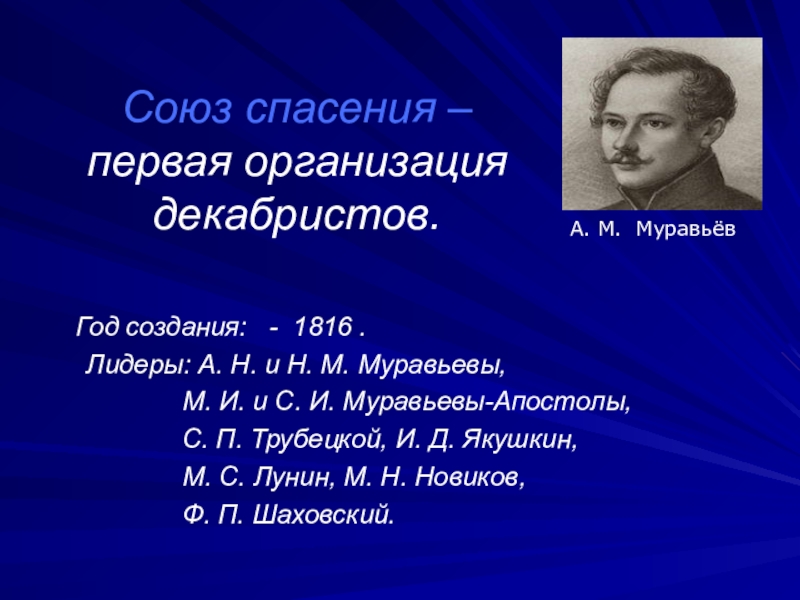 Союз спасения – первая организация декабристов.

А. М. Муравьёв

Год создания: - 1816 .
Лидеры: А. Н. и Н. М. Муравьевы,
М. И. и С. И. Муравьевы-Апостолы,
С. П. Трубецкой, И. Д. Якушкин,
М. С. Лунин, М. Н. Новиков,
Ф. П. Шаховский.